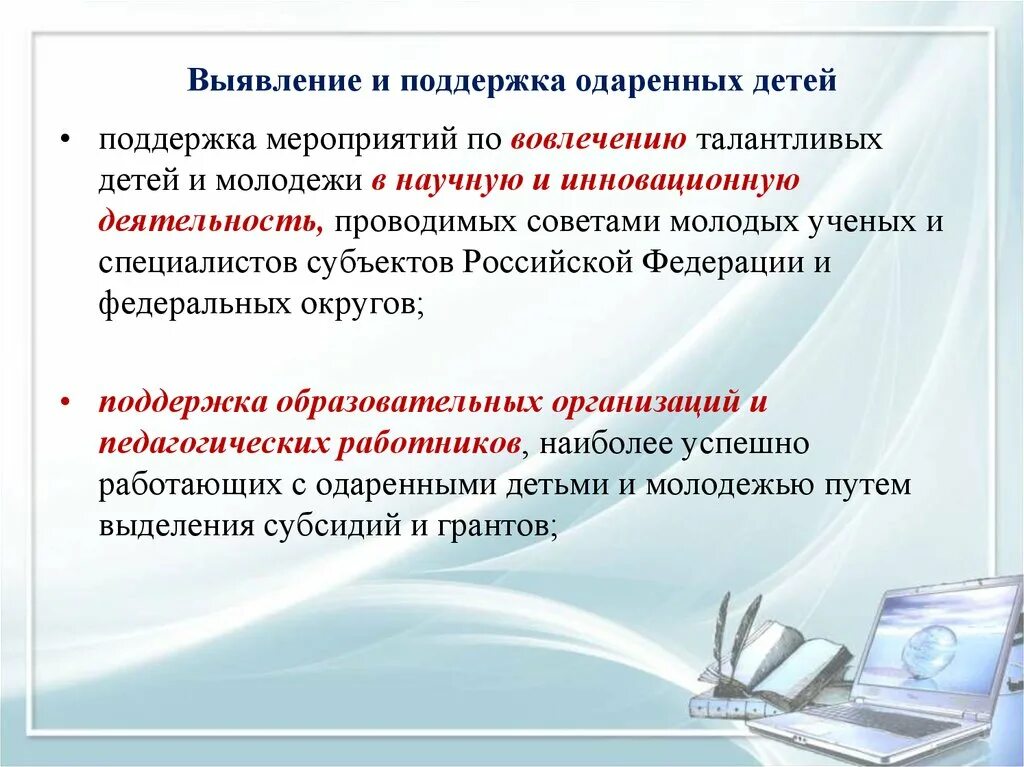 Выявление и поддержка одаренных детей

• поддержка мероприятий по вовлечению талантливых детей и молодежи в научную и инновационную деятельность, проводимых советами молодых ученых и специалистов субъектов Российской Федерации и федеральных округов;

• поддержка образовательных организаций и педагогических работников, наиболее успешно работающих с одаренными детьми и молодежью путем выделения субсидий и грантов;